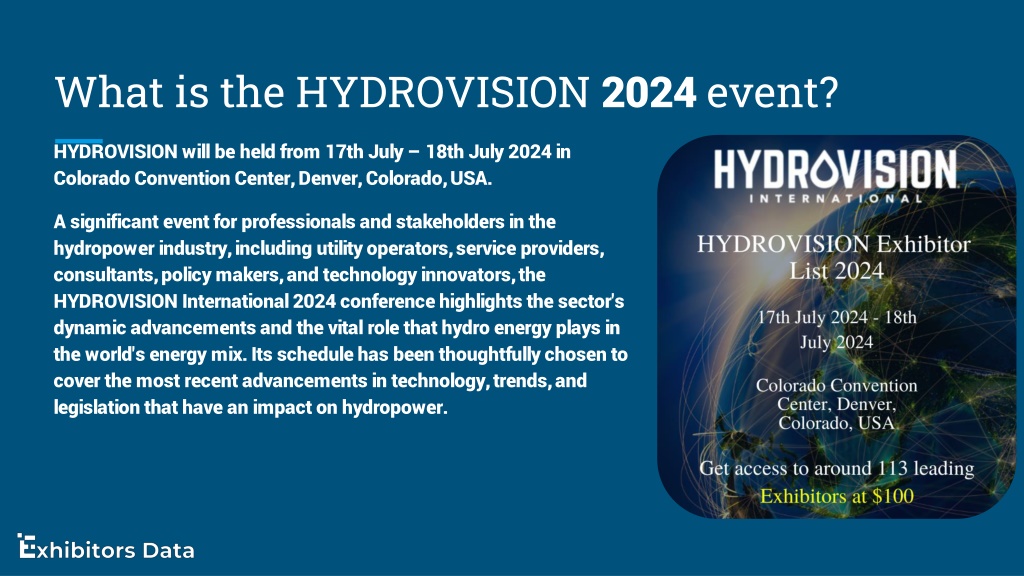 What is the HYDROVISION 2024 event?

HYDROVISION will be held from 17th July – 18th July 2024 in Colorado Convention Center, Denver, Colorado, USA.

A significant event for professionals and stakeholders in the hydropower industry, including utility operators, service providers, consultants, policy makers, and technology innovators, the HYDROVISION International 2024 conference highlights the sector's dynamic advancements and the vital role that hydro energy plays in the world's energy mix. Its schedule has been thoughtfully chosen to cover the most recent advancements in technology, trends, and legislation that have an impact on hydropower.

HYDROVISION
INTERNATIONAL

HYDROVISION Exhibitor List 2024

17th July 2024 - 18th July 2024

Colorado Convention Center, Denver, Colorado, USA

Get access to around 113 leading Exhibitors at $100

Exhibitors Data